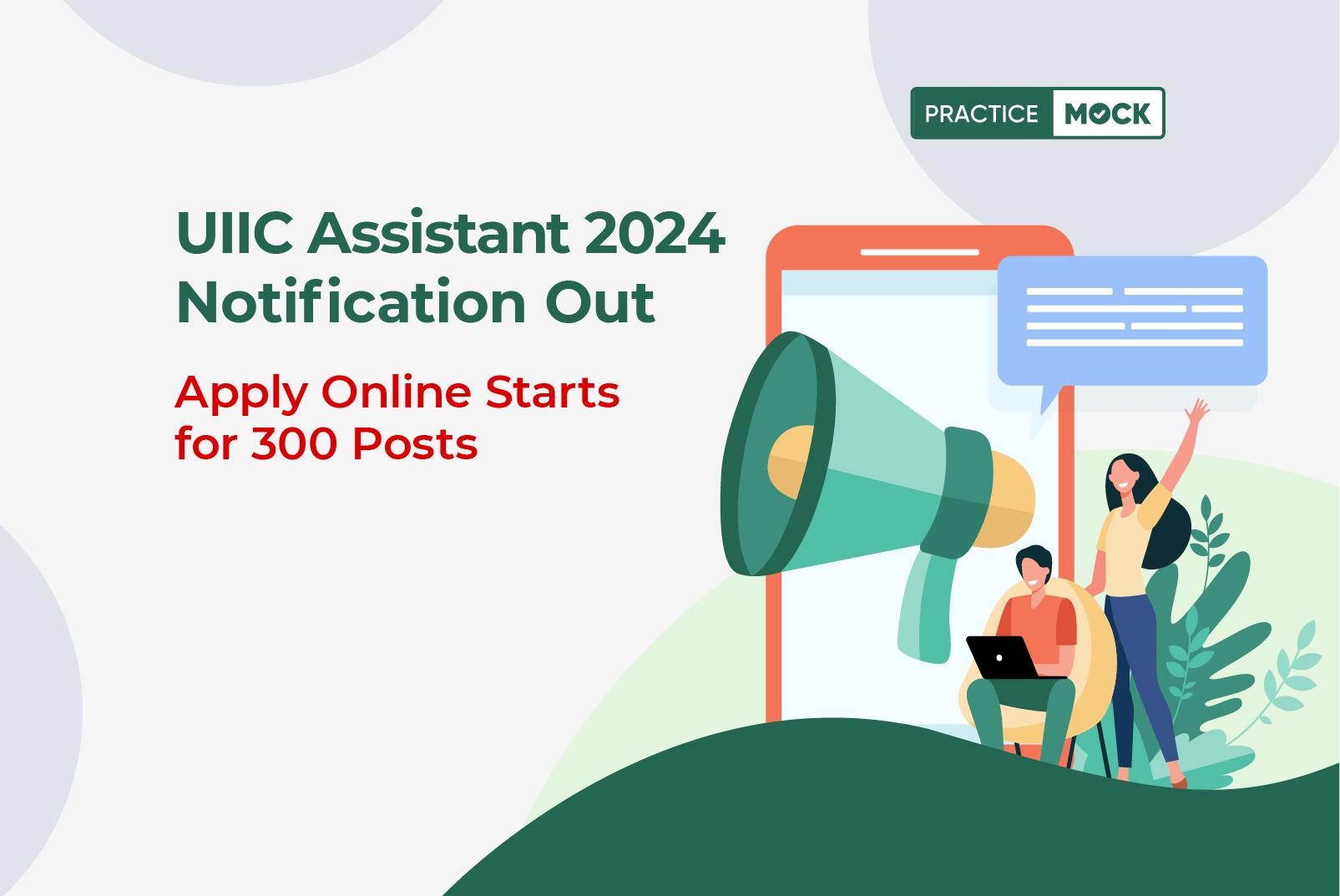 PRACTICE MOCK

UIIC Assistant 2024 Notification Out

Apply Online Starts for 300 Posts